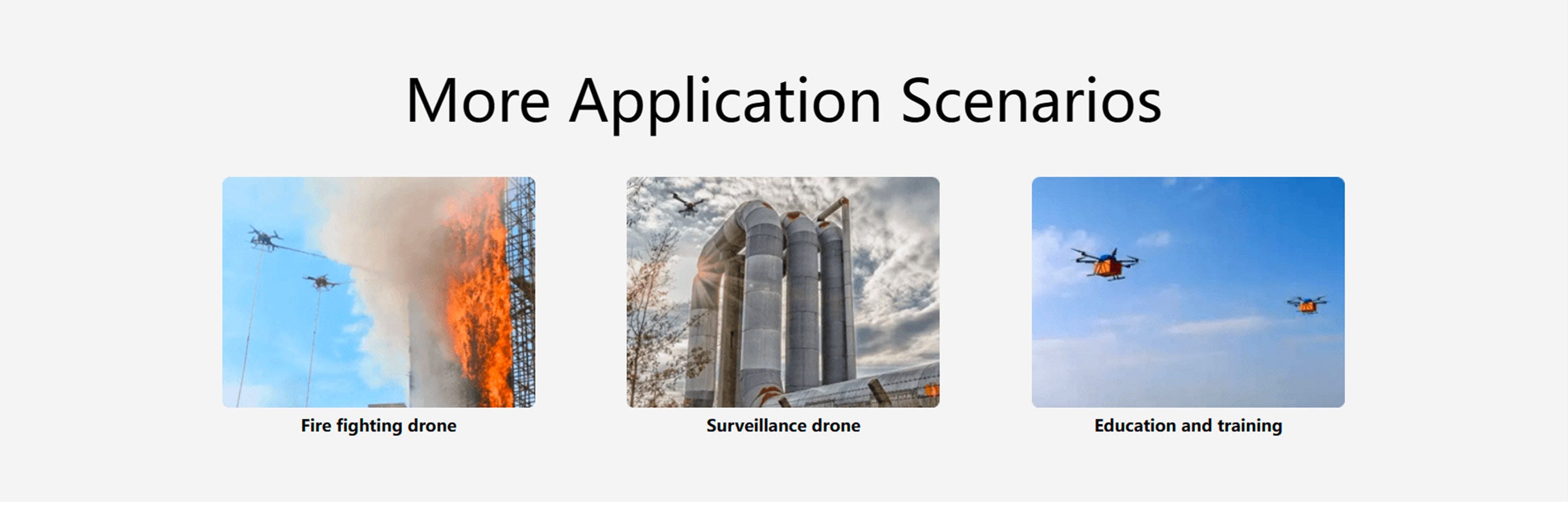 More Application Scenarios

Fire fighting drone

Surveillance drone

Education and training